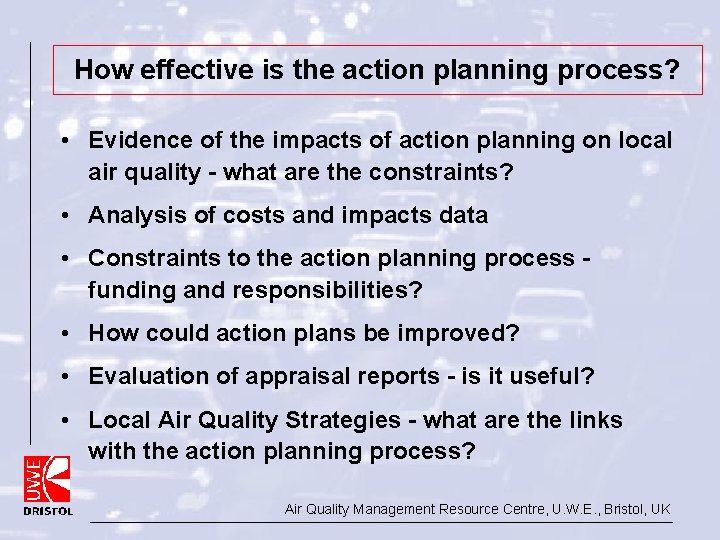 How effective is the action planning process?

• Evidence of the impacts of action planning on local air quality - what are the constraints?

• Analysis of costs and impacts data

• Constraints to the action planning process - funding and responsibilities?

• How could action plans be improved?

• Evaluation of appraisal reports - is it useful?

• Local Air Quality Strategies - what are the links with the action planning process?

UWE
BRISTOL

Air Quality Management Resource Centre, U.W.E., Bristol, UK